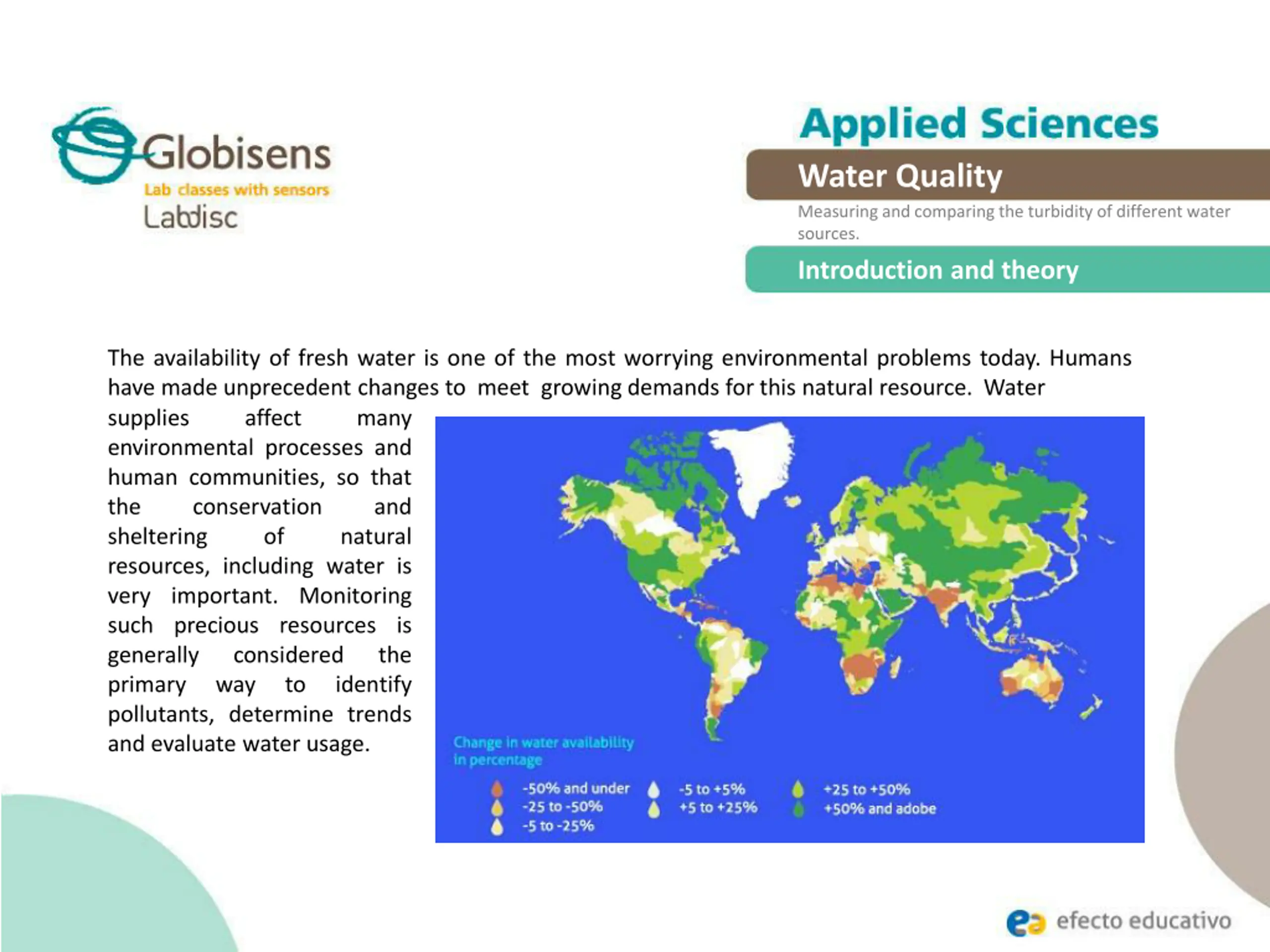 Globisens
Lab classes with sensors
Labdisc

Applied Sciences

Water Quality

Measuring and comparing the turbidity of different water sources.

Introduction and theory

The availability of fresh water is one of the most worrying environmental problems today. Humans have made unprecedent changes to meet growing demands for this natural resource. Water supplies affect many environmental processes and human communities, so that the conservation and sheltering of natural resources, including water is very important. Monitoring such precious resources is generally considered the primary way to identify pollutants, determine trends and evaluate water usage.

Change in water availability in percentage

-50% and under
-25 to -50%
-5 to -25%
-5 to +5%
+5 to +25%
+25 to +50%
+50% and adobe

efecto educativo